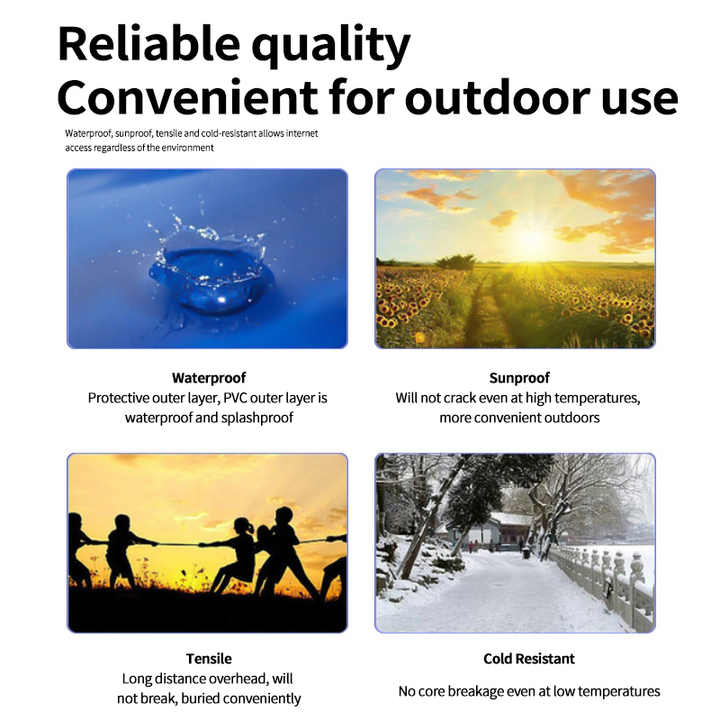 Reliable quality
Convenient for outdoor use

Waterproof, sunproof, tensile and cold-resistant allows internet access regardless of the environment

Waterproof
Protective outer layer, PVC outer layer is waterproof and splashproof

Sunproof
Will not crack even at high temperatures, more convenient outdoors

Tensile
Long distance overhead, will not break, buried conveniently

Cold Resistant
No core breakage even at low temperatures